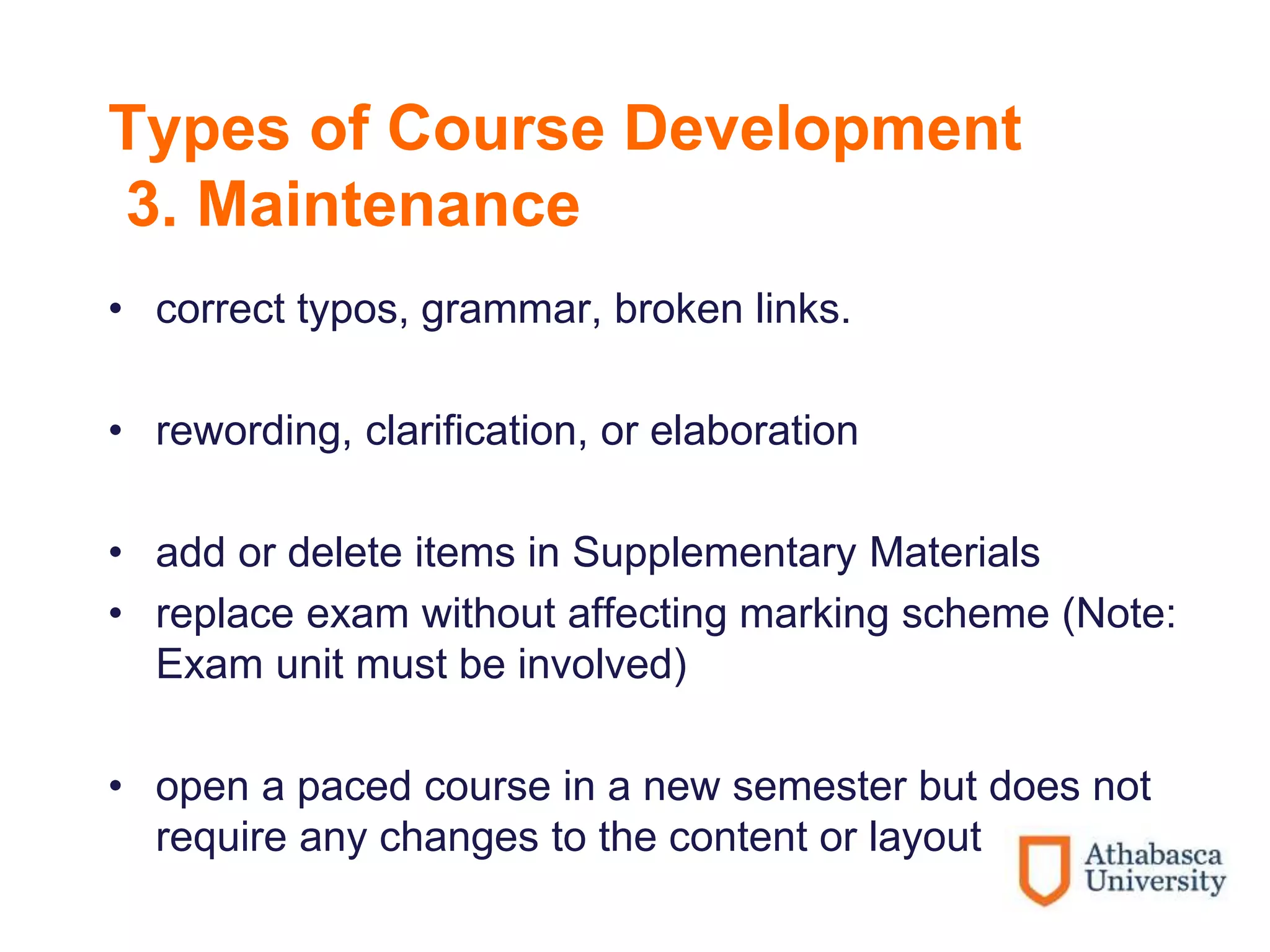 Types of Course Development
3. Maintenance

• correct typos, grammar, broken links.

• rewording, clarification, or elaboration

• add or delete items in Supplementary Materials
• replace exam without affecting marking scheme (Note: Exam unit must be involved)

• open a paced course in a new semester but does not require any changes to the content or layout

Athabasca University